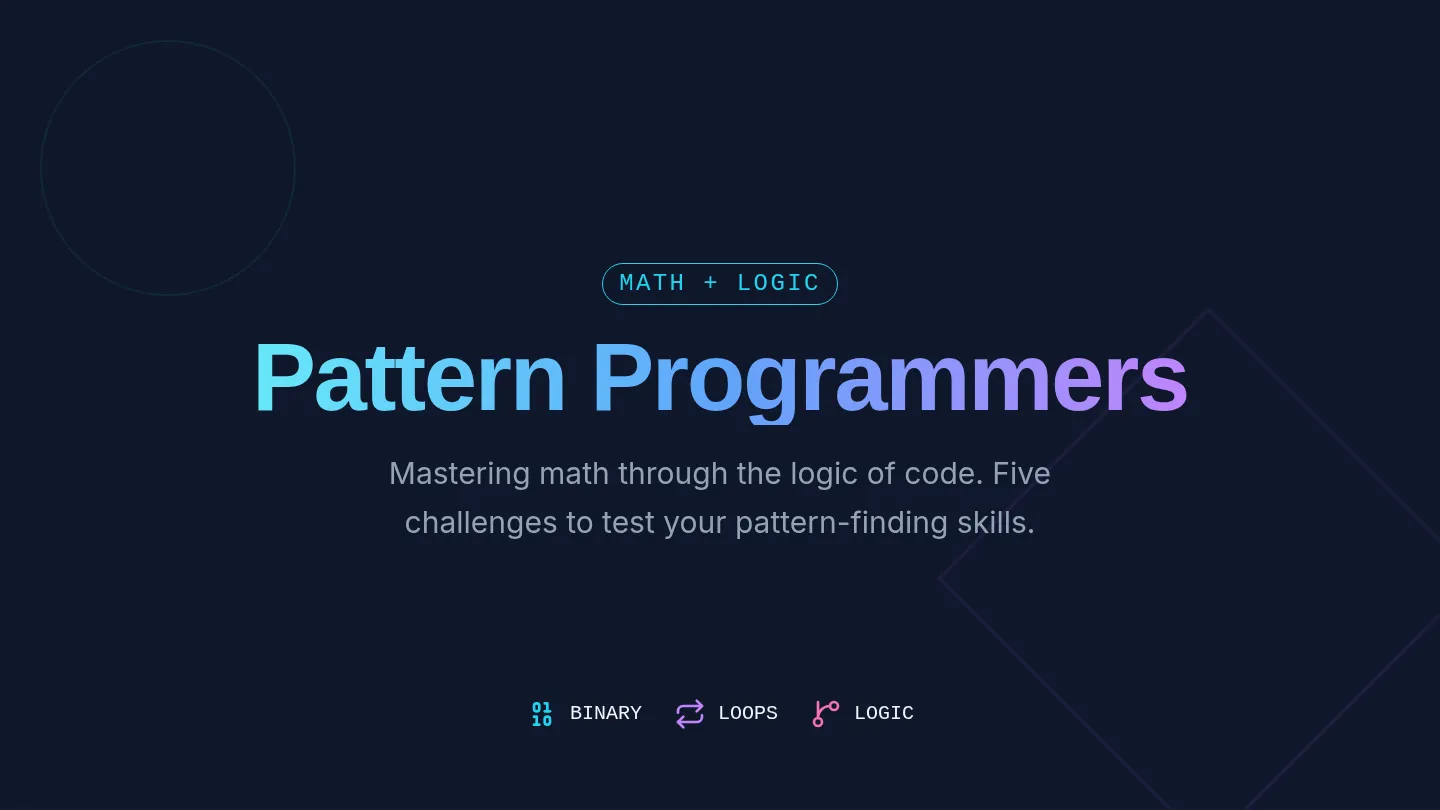 MATH + LOGIC

Pattern Programmers

Mastering math through the logic of code. Five challenges to test your pattern-finding skills.

01
10 BINARY LOOPS LOGIC